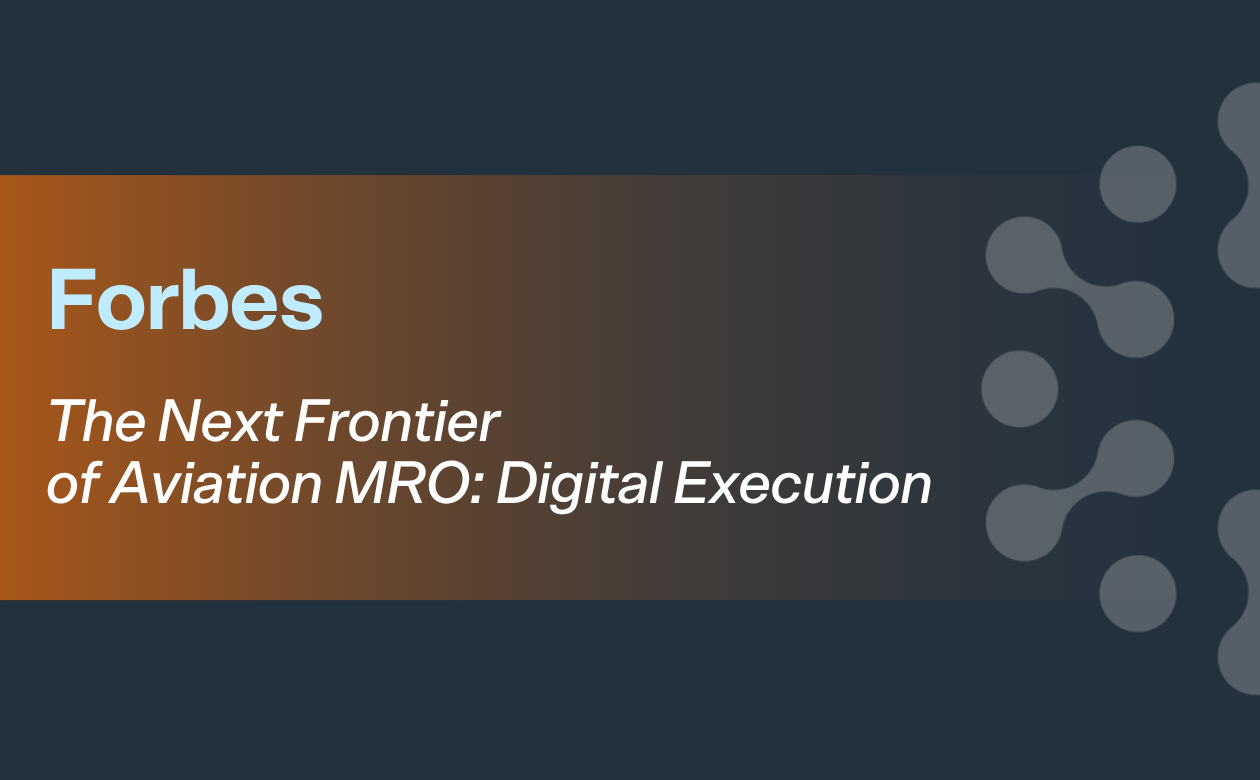 Forbes

The Next Frontier of Aviation MRO: Digital Execution